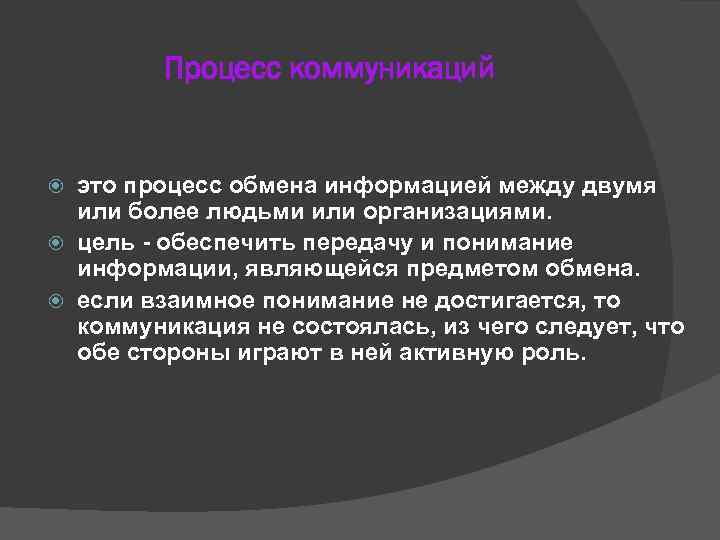 Процесс коммуникаций

это процесс обмена информацией между двумя или более людьми или организациями.

цель - обеспечить передачу и понимание информации, являющейся предметом обмена.

если взаимное понимание не достигается, то коммуникация не состоялась, из чего следует, что обе стороны играют в ней активную роль.